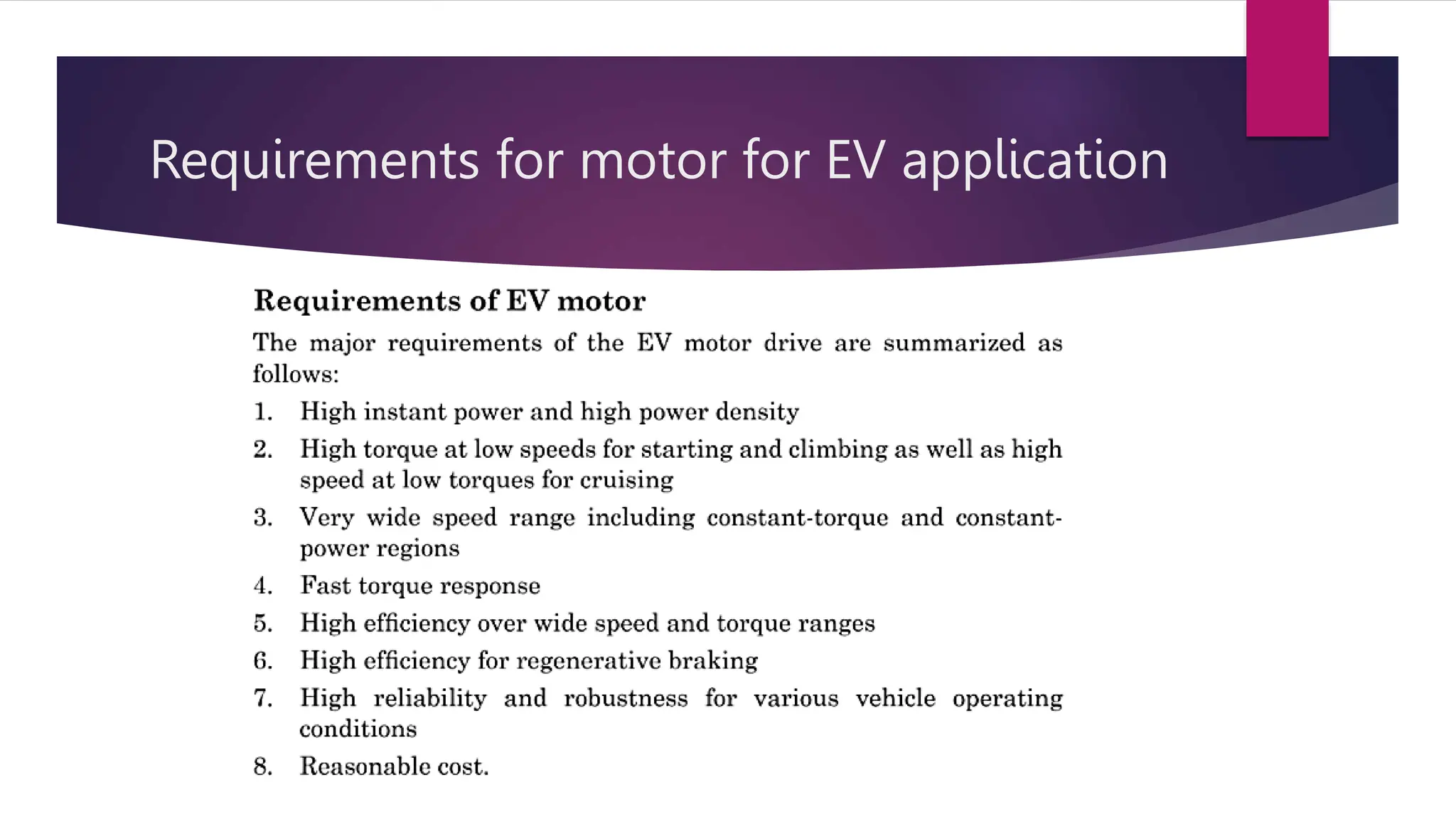 Requirements for motor for EV application

Requirements of EV motor

The major requirements of the EV motor drive are summarized as follows:

1. High instant power and high power density
2. High torque at low speeds for starting and climbing as well as high speed at low torques for cruising
3. Very wide speed range including constant-torque and constant-power regions
4. Fast torque response
5. High efficiency over wide speed and torque ranges
6. High efficiency for regenerative braking
7. High reliability and robustness for various vehicle operating conditions
8. Reasonable cost.